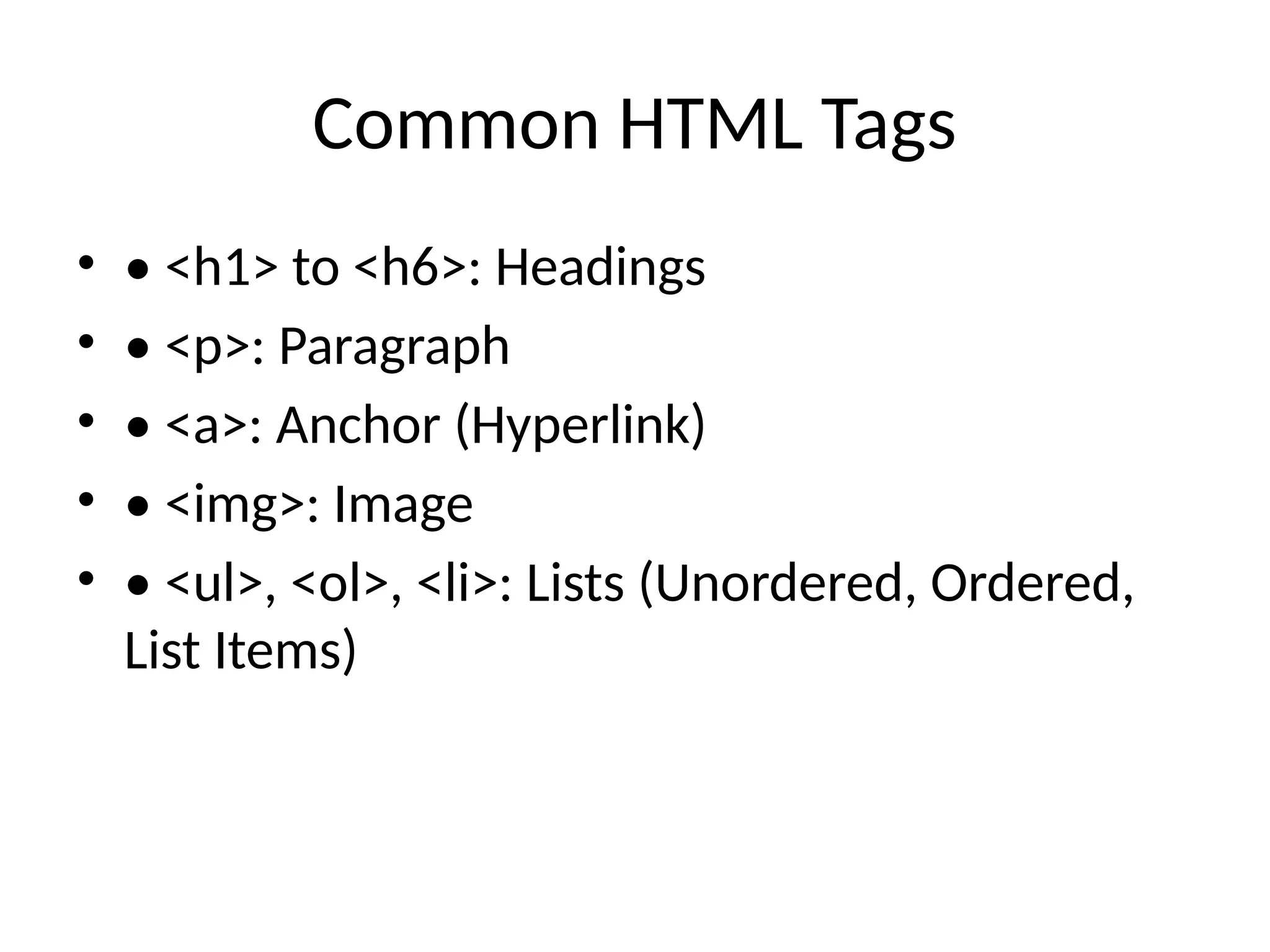 Common HTML Tags

• • <h1> to <h6>: Headings
• • <p>: Paragraph
• • <a>: Anchor (Hyperlink)
• • <img>: Image
• • <ul>, <ol>, <li>: Lists (Unordered, Ordered, List Items)